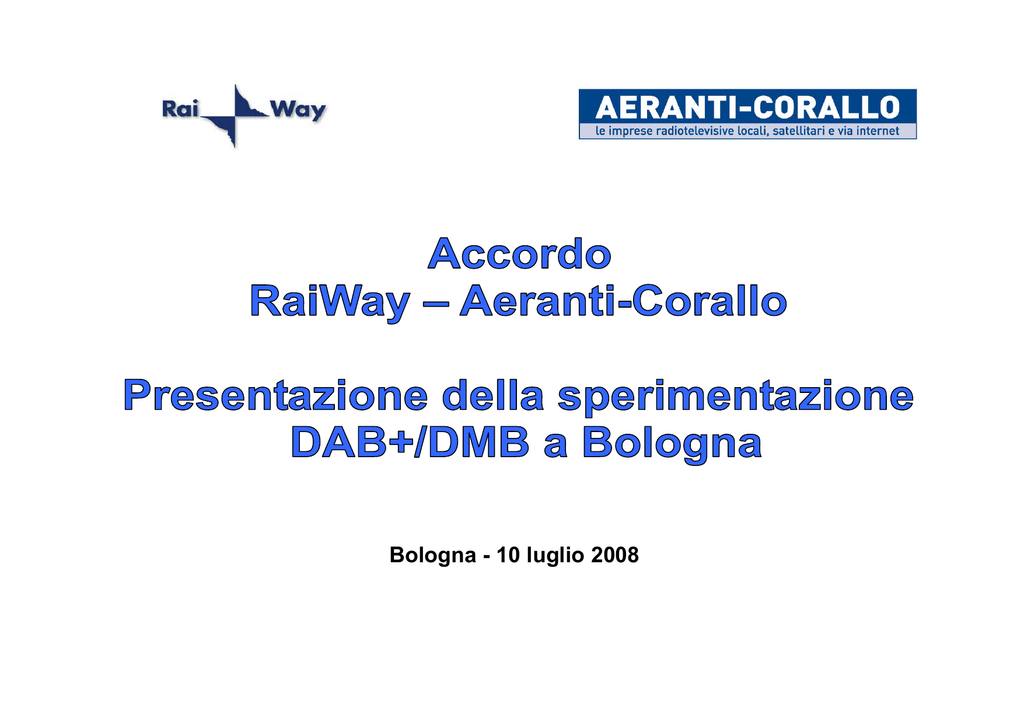 Rai Way

AERANTI-CORALLO
le imprese radiotelevisive locali, satellitari e via internet

Accordo
RaiWay – Aeranti-Corallo

Presentazione della sperimentazione
DAB+/DMB a Bologna

Bologna - 10 luglio 2008